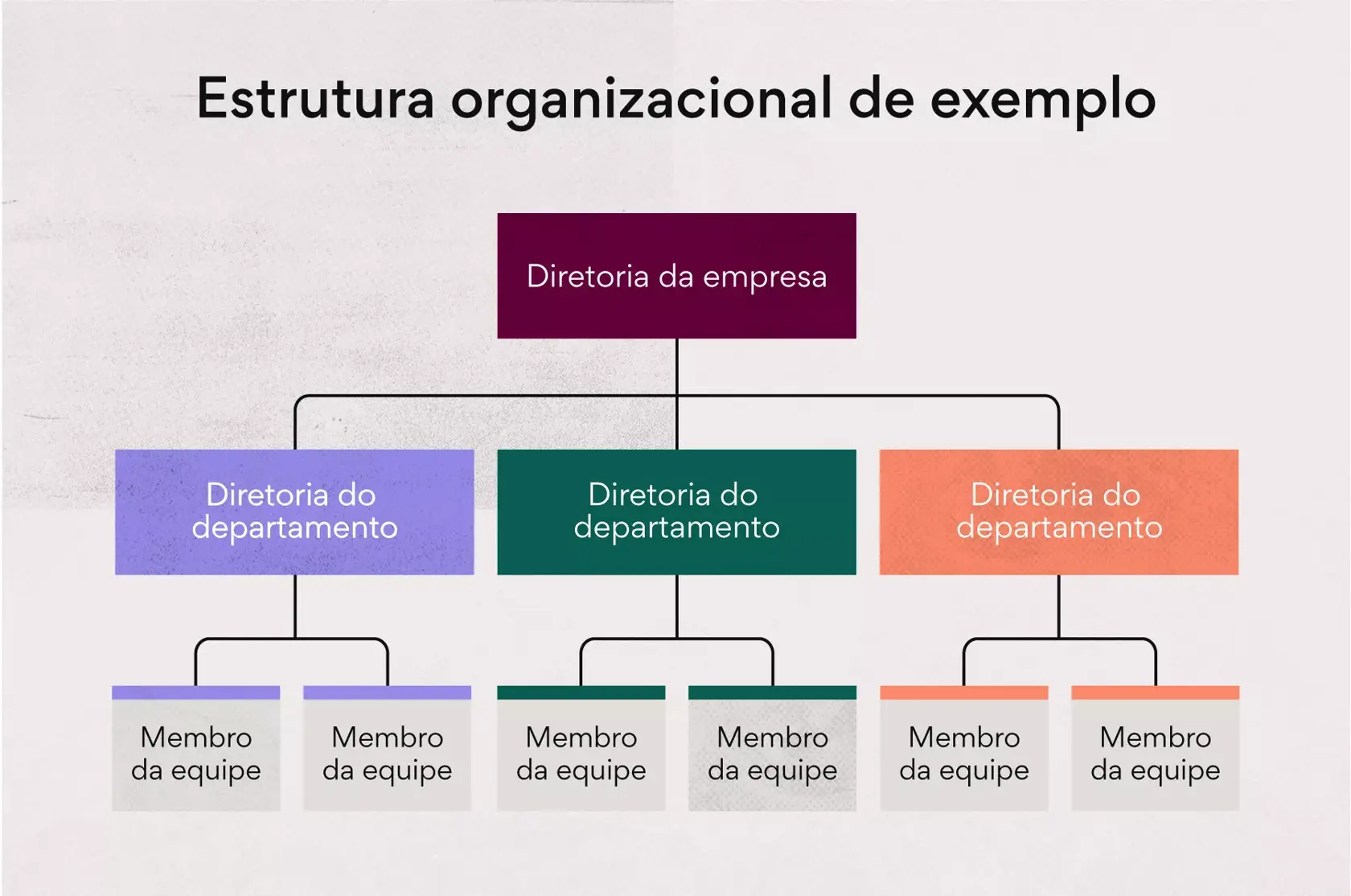 Estrutura organizacional de exemplo

Diretoria da empresa

Diretoria do departamento

Diretoria do departamento

Diretoria do departamento

Membro da equipe

Membro da equipe

Membro da equipe

Membro da equipe

Membro da equipe

Membro da equipe